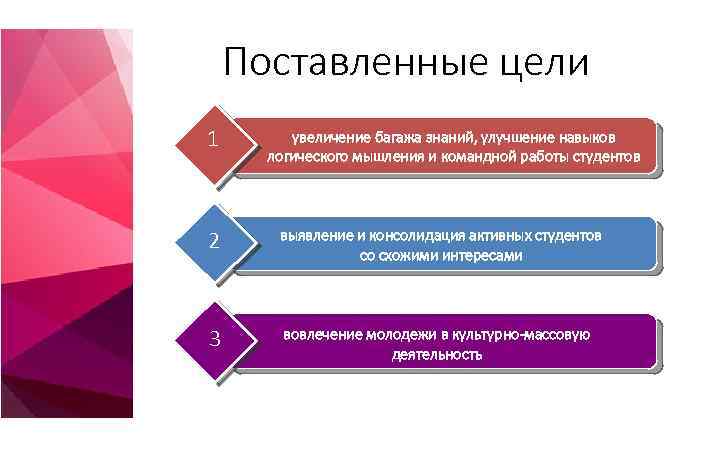 Поставленные цели

1

увеличение багажа знаний, улучшение навыков логического мышления и командной работы студентов

2

выявление и консолидация активных студентов со схожими интересами

3

вовлечение молодежи в культурно-массовую деятельность